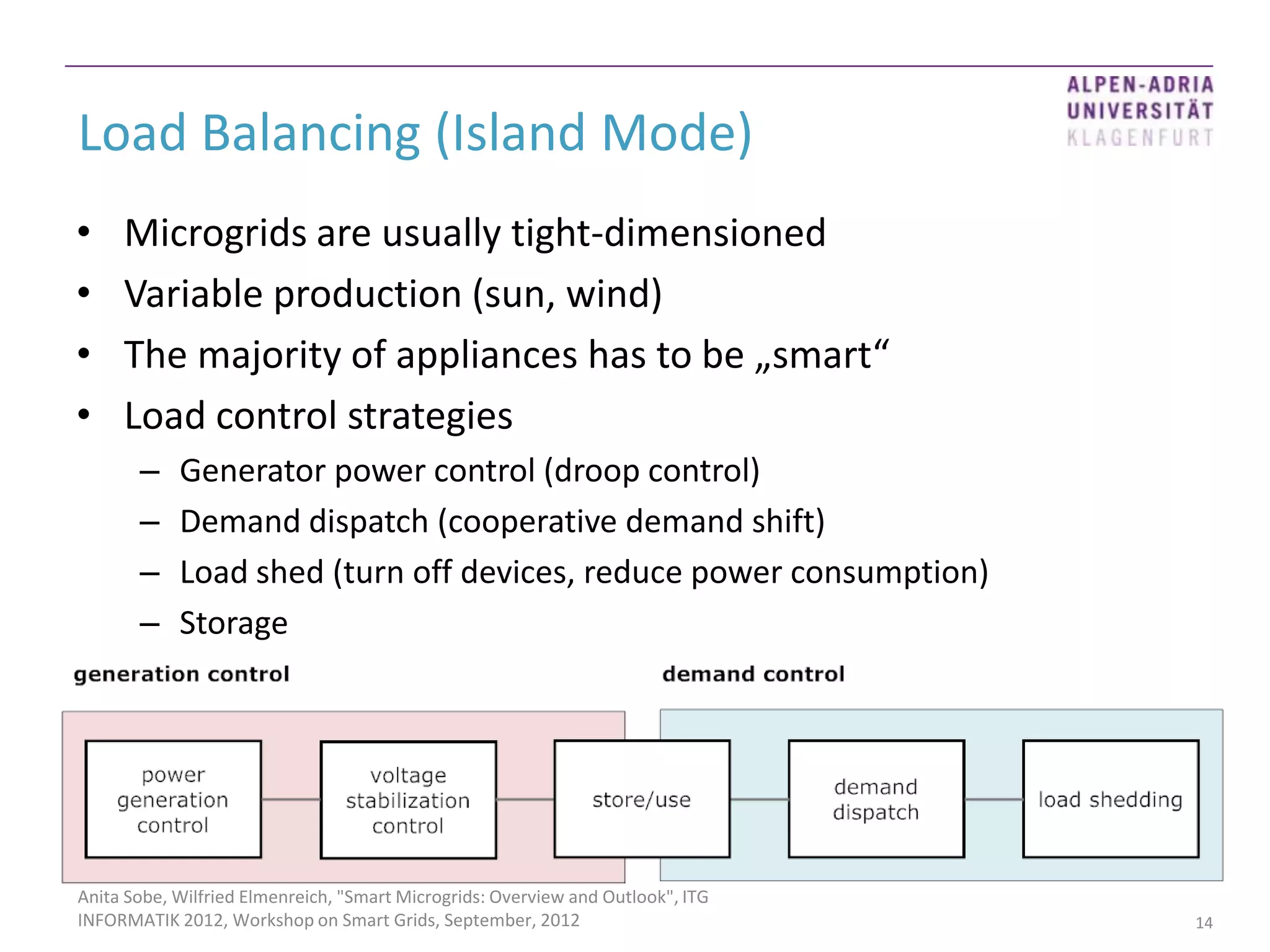 ALPEN-ADRIA
UNIVERSITÄT
KLAGENFURT

Load Balancing (Island Mode)

• Microgrids are usually tight-dimensioned
• Variable production (sun, wind)
• The majority of appliances has to be „smart“
• Load control strategies
  – Generator power control (droop control)
  – Demand dispatch (cooperative demand shift)
  – Load shed (turn off devices, reduce power consumption)
  – Storage

generation control

demand control

power generation control

voltage stabilization control

store/use

demand dispatch

load shedding

Anita Sobe, Wilfried Elmenreich, "Smart Microgrids: Overview and Outlook", ITG INFORMATIK 2012, Workshop on Smart Grids, September, 2012

14